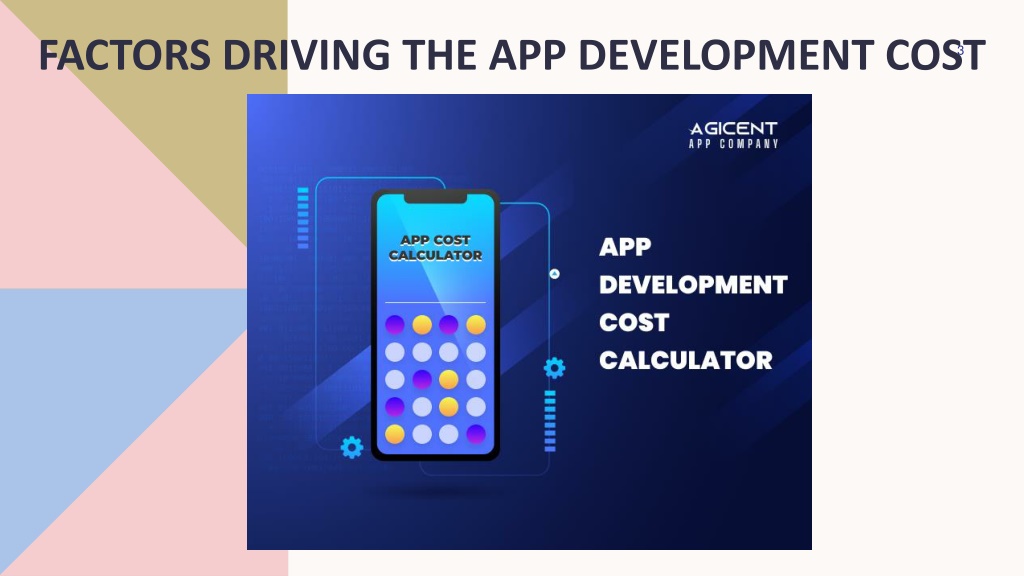 FACTORS DRIVING THE APP DEVELOPMENT COST

3

AGICENT
APP COMPANY

APP COST
CALCULATOR

APP
DEVELOPMENT
COST
CALCULATOR